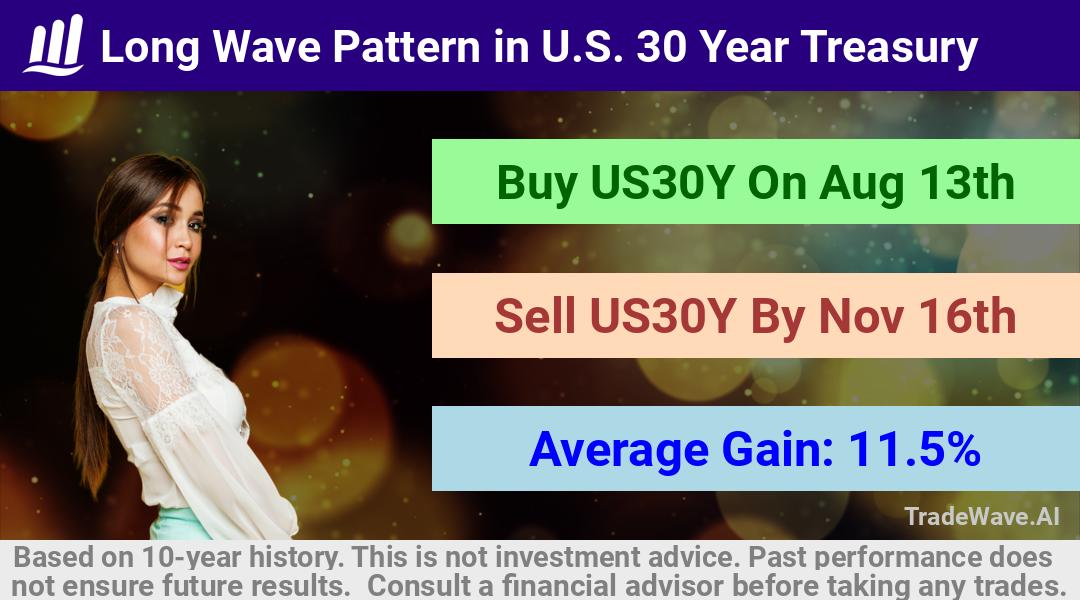 Long Wave Pattern in U.S. 30 Year Treasury

Buy US30Y On Aug 13th

Sell US30Y By Nov 16th

Average Gain: 11.5%

TradeWave.AI

Based on 10-year history. This is not investment advice. Past performance does not ensure future results. Consult a financial advisor before taking any trades.